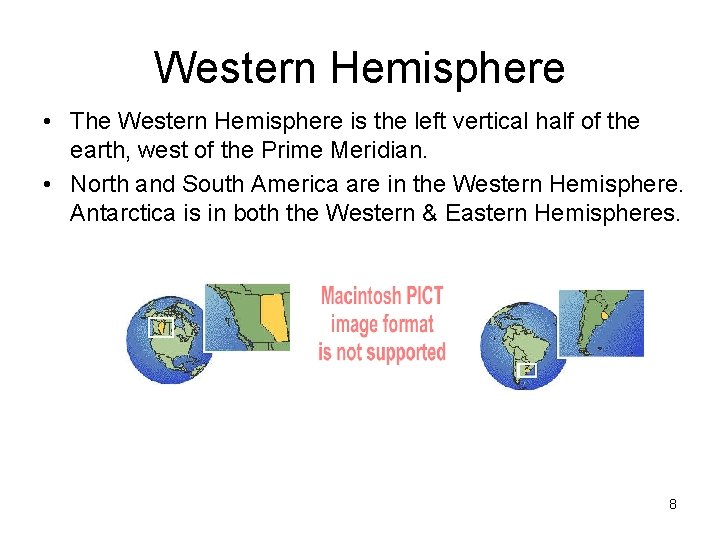 Western Hemisphere

• The Western Hemisphere is the left vertical half of the earth, west of the Prime Meridian.
• North and South America are in the Western Hemisphere. Antarctica is in both the Western & Eastern Hemispheres.

Macintosh PICT image format is not supported

8